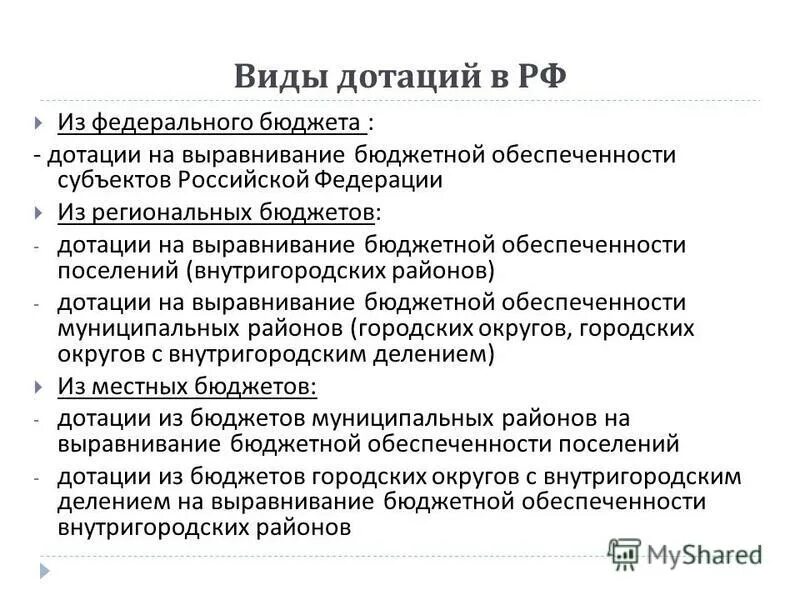 Виды дотаций в РФ

Из федерального бюджета :

- дотации на выравнивание бюджетной обеспеченности субъектов Российской Федерации

Из региональных бюджетов:

- дотации на выравнивание бюджетной обеспеченности поселений (внутригородских районов)

- дотации на выравнивание бюджетной обеспеченности муниципальных районов (городских округов, городских округов с внутригородским делением)

Из местных бюджетов:

- дотации из бюджетов муниципальных районов на выравнивание бюджетной обеспеченности поселений

- дотации из бюджетов городских округов с внутригородским делением на выравнивание бюджетной обеспеченности внутригородских районов

MyShared